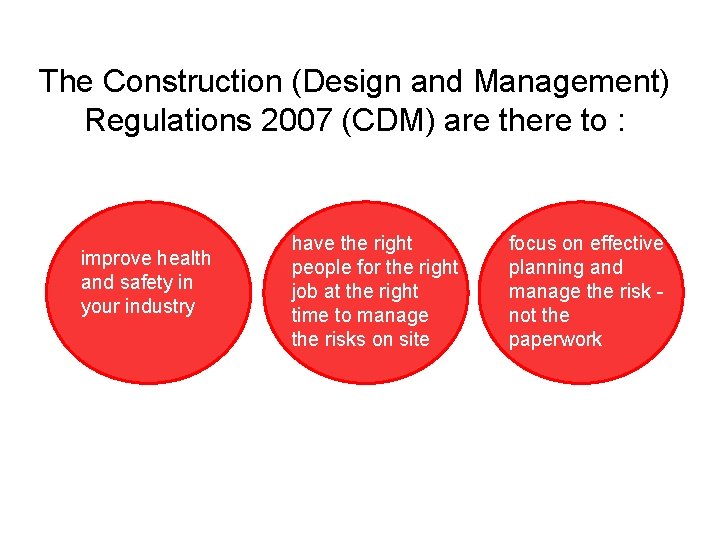 The Construction (Design and Management) Regulations 2007 (CDM) are there to :

improve health and safety in your industry

have the right people for the right job at the right time to manage the risks on site

focus on effective planning and manage the risk - not the paperwork